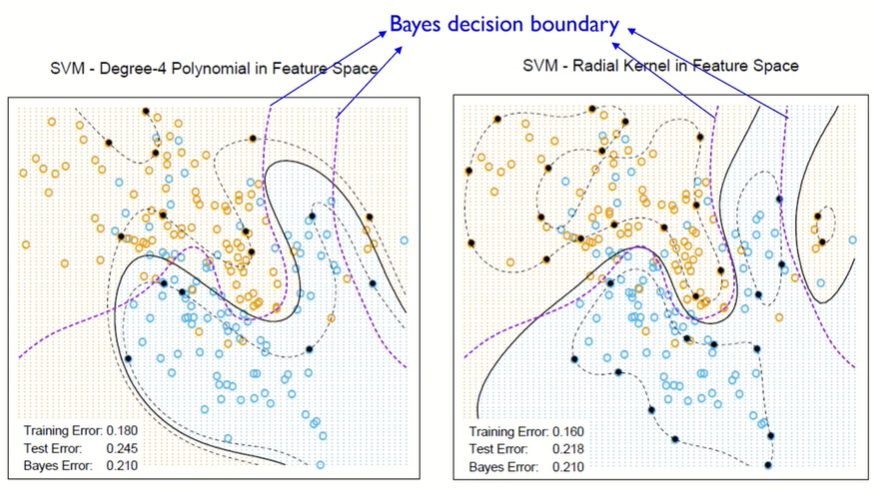 Bayes decision boundary

SVM - Degree-4 Polynomial in Feature Space

Training Error: 0.180
Test Error: 0.245
Bayes Error: 0.210

SVM - Radial Kernel in Feature Space

Training Error: 0.160
Test Error: 0.218
Bayes Error: 0.210